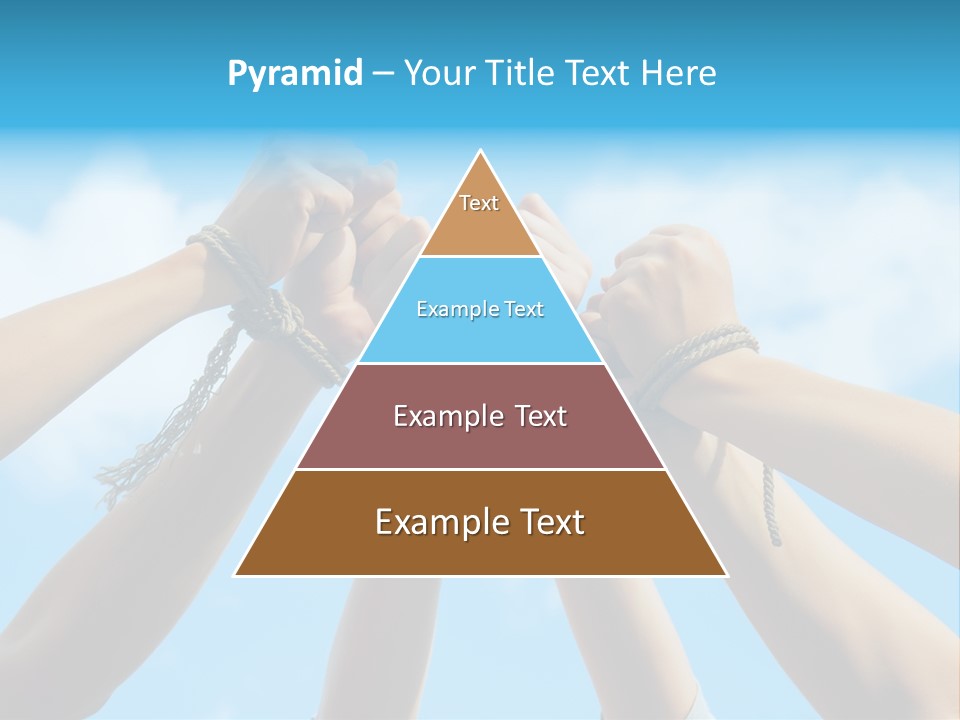 Pyramid – Your Title Text Here

Text

Example Text

Example Text

Example Text